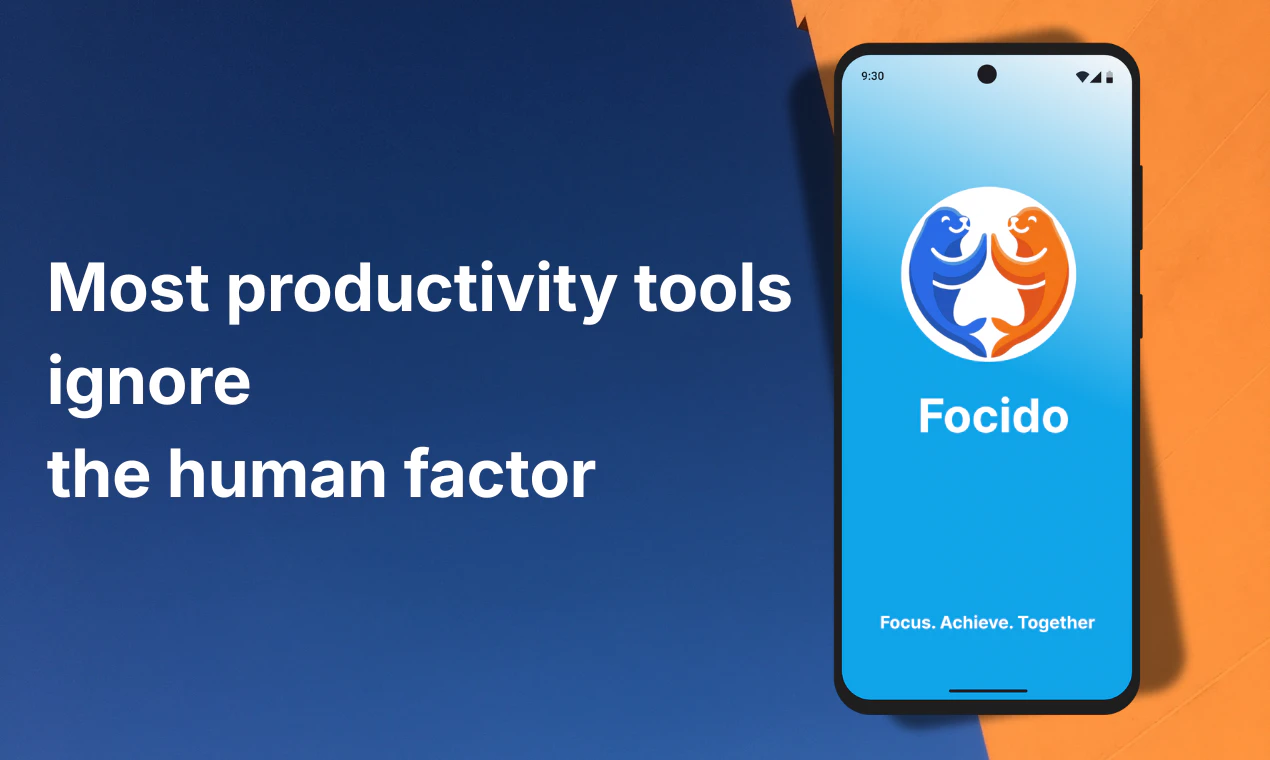 Most productivity tools ignore the human factor

9:30

Focido

Focus. Achieve. Together